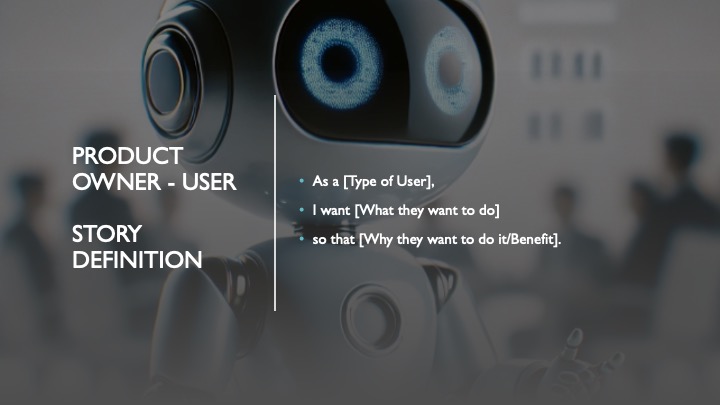 PRODUCT OWNER - USER

STORY DEFINITION

• As a [Type of User],
• I want [What they want to do]
• so that [Why they want to do it/Benefit].